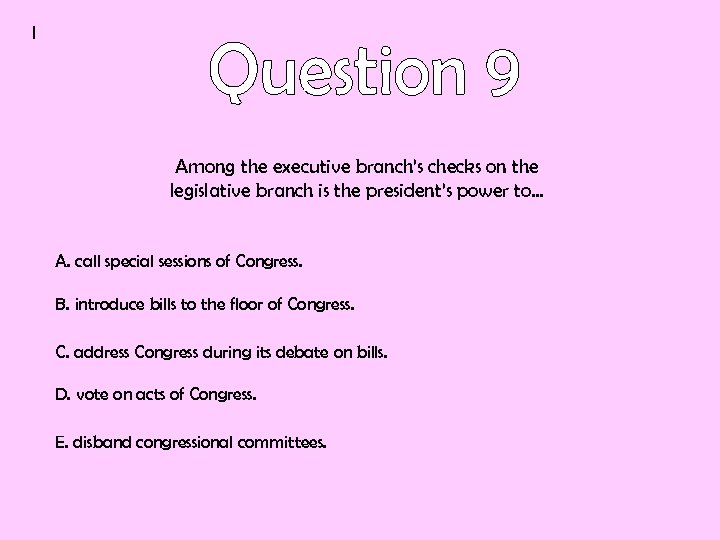 I

Question 9

Among the executive branch's checks on the legislative branch is the president's power to...

A. call special sessions of Congress.

B. introduce bills to the floor of Congress.

C. address Congress during its debate on bills.

D. vote on acts of Congress.

E. disband congressional committees.